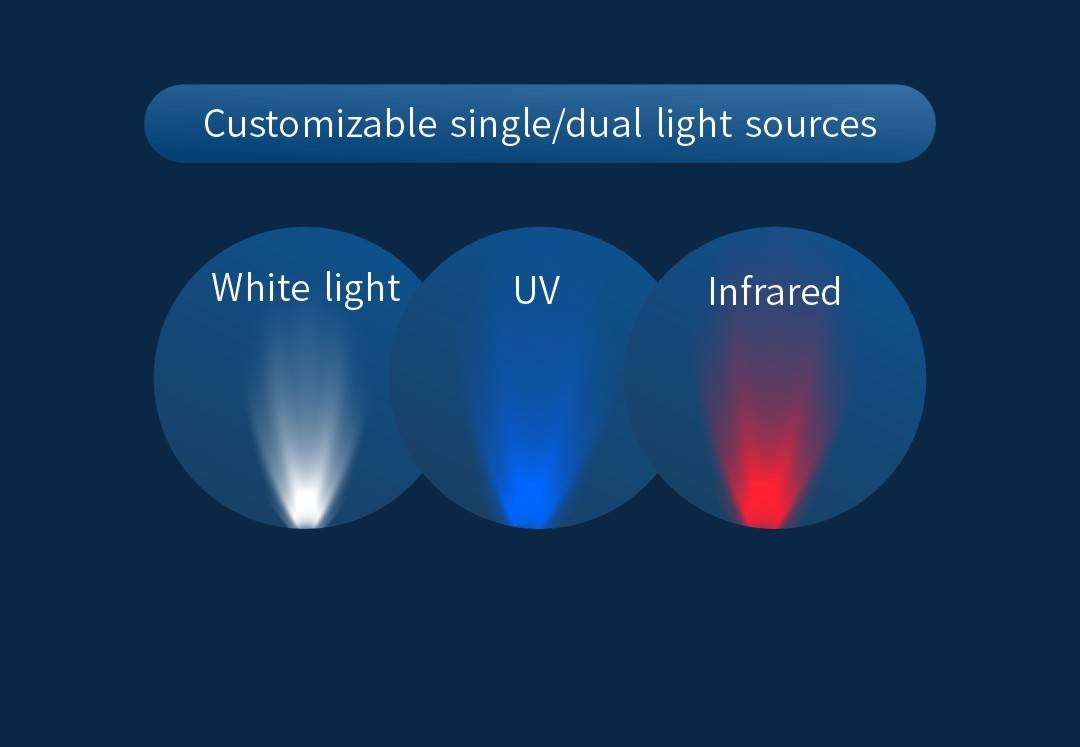 Customizable single/dual light sources

White light

UV

Infrared